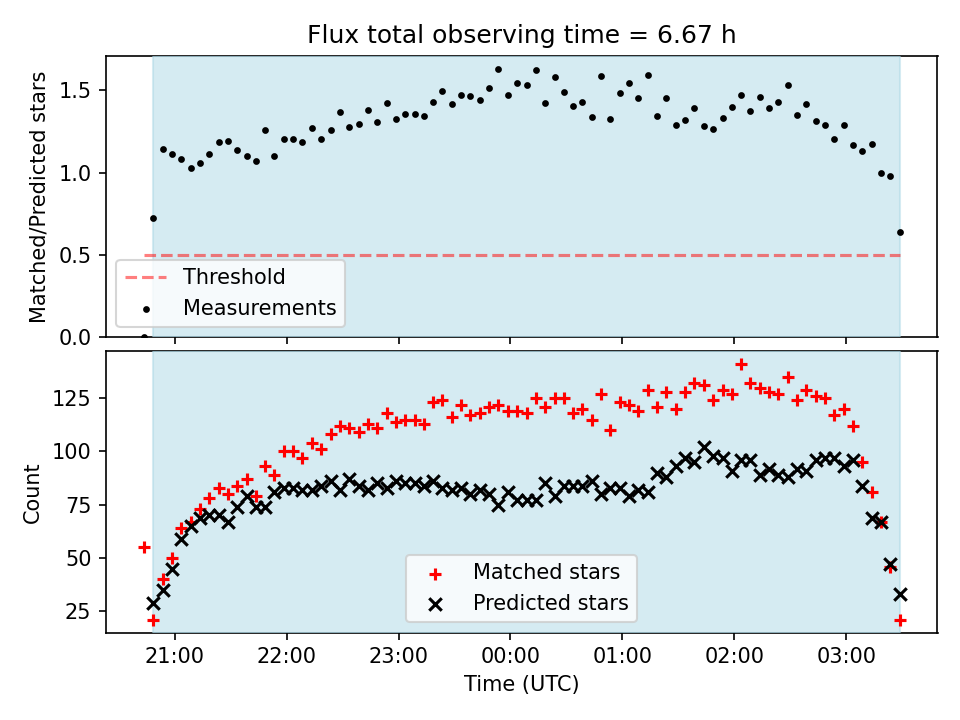 Flux total observing time = 6.67 h

Matched/Predicted stars

1.5
1.0
0.5
0.0

Threshold
Measurements

Count

125
100
75
50
25

Matched stars
Predicted stars

21:00 22:00 23:00 00:00 01:00 02:00 03:00

Time (UTC)